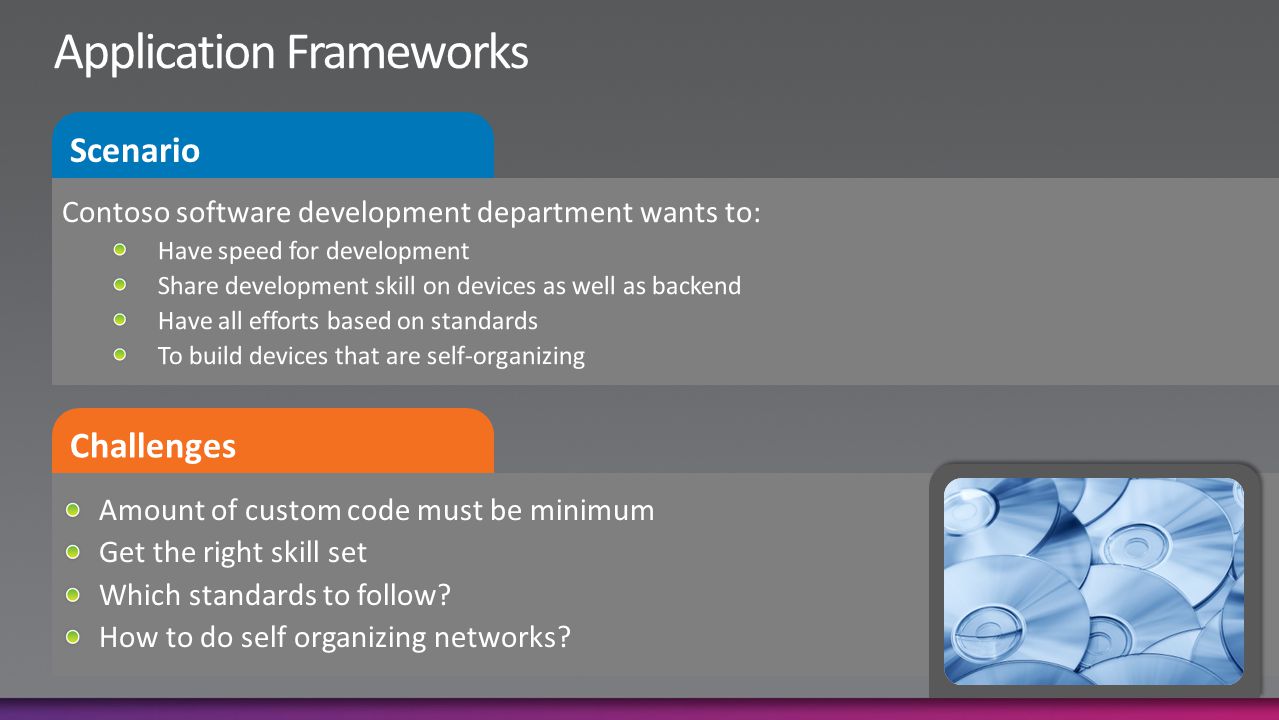 Application Frameworks

Scenario

Contoso software development department wants to:

- Have speed for development
- Share development skill on devices as well as backend
- Have all efforts based on standards
- To build devices that are self-organizing

Challenges

- Amount of custom code must be minimum
- Get the right skill set
- Which standards to follow?
- How to do self organizing networks?